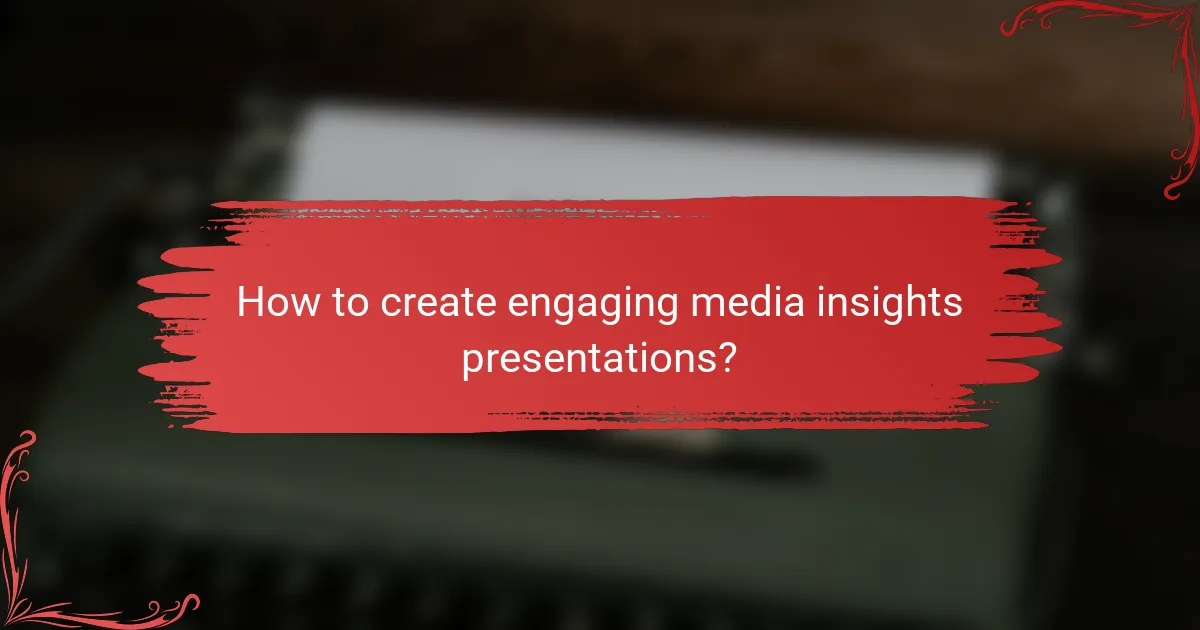 How to create engaging media insights presentations?